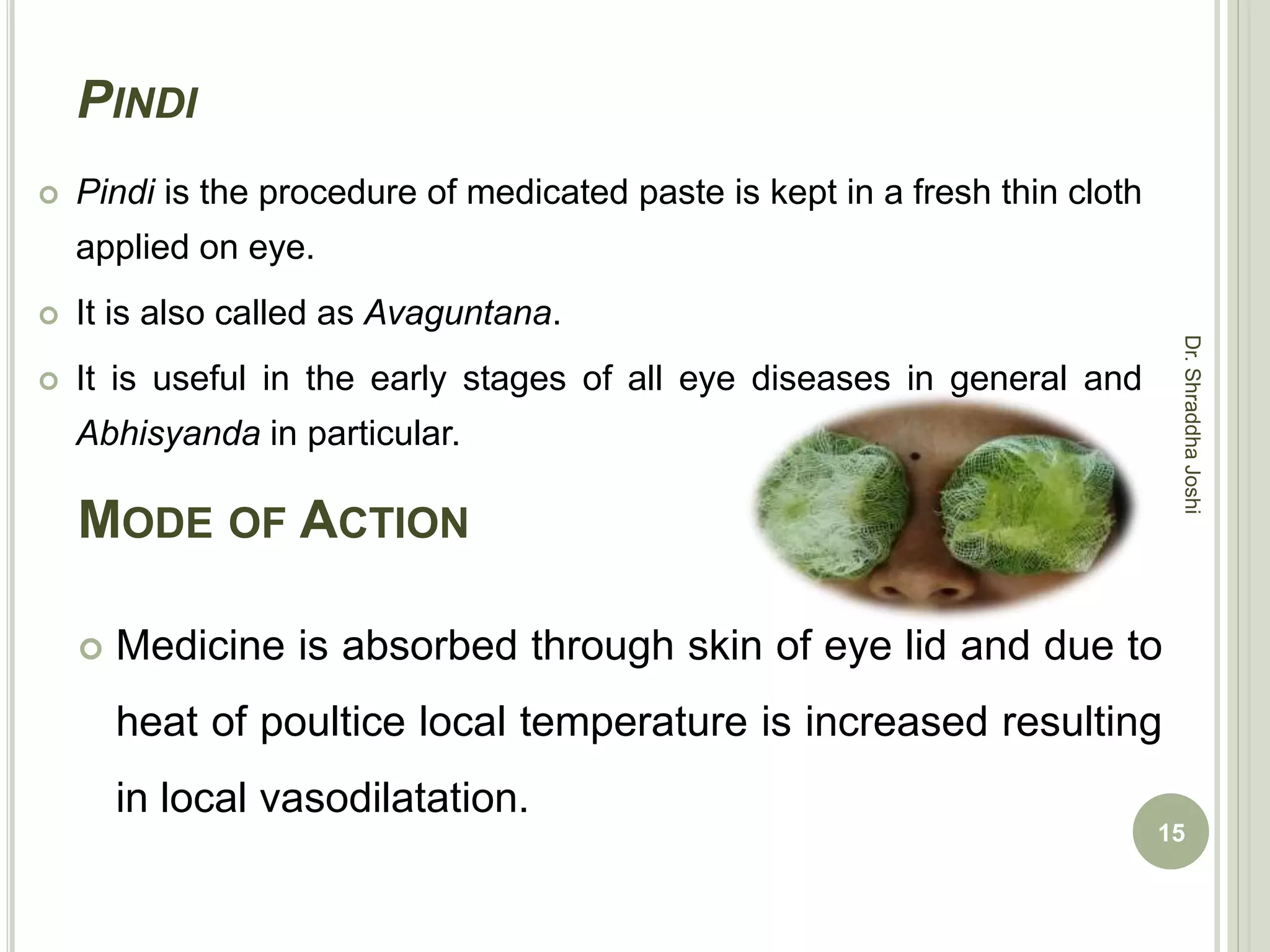 PINDI

Pindi is the procedure of medicated paste is kept in a fresh thin cloth applied on eye.

It is also called as Avaguntana.

It is useful in the early stages of all eye diseases in general and Abhisyanda in particular.

MODE OF ACTION

Medicine is absorbed through skin of eye lid and due to heat of poultice local temperature is increased resulting in local vasodilatation.

Dr. Shraddha Joshi

15